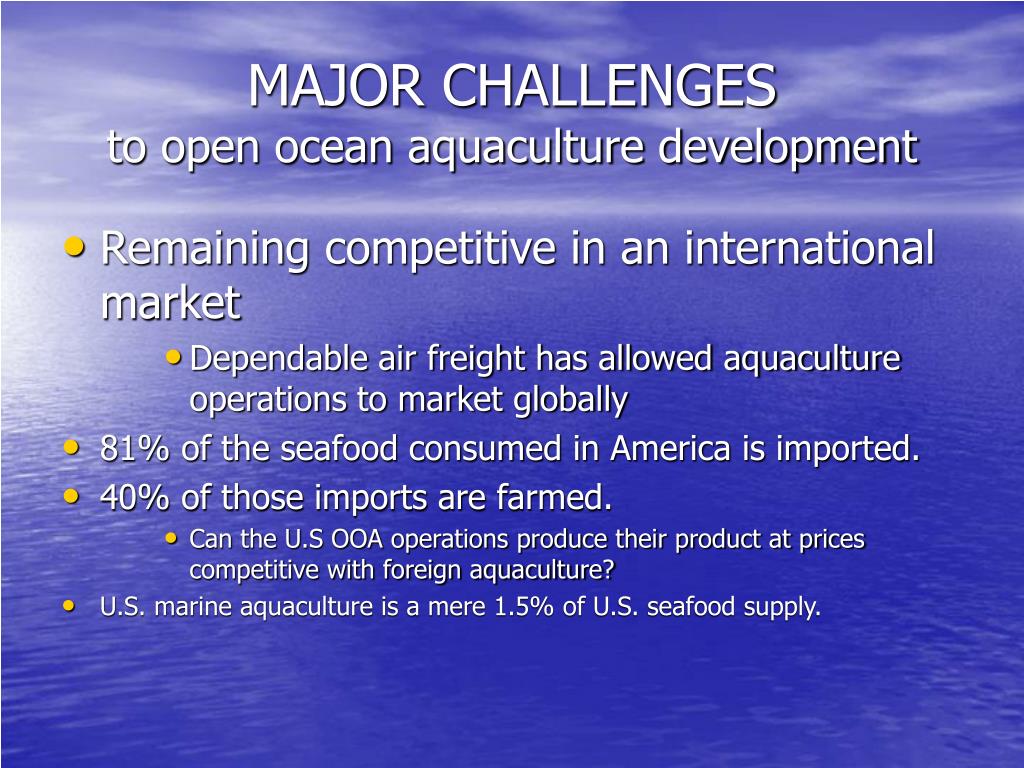 MAJOR CHALLENGES
to open ocean aquaculture development

• Remaining competitive in an international market
  • Dependable air freight has allowed aquaculture operations to market globally
• 81% of the seafood consumed in America is imported.
• 40% of those imports are farmed.
  • Can the U.S OOA operations produce their product at prices competitive with foreign aquaculture?
• U.S. marine aquaculture is a mere 1.5% of U.S. seafood supply.